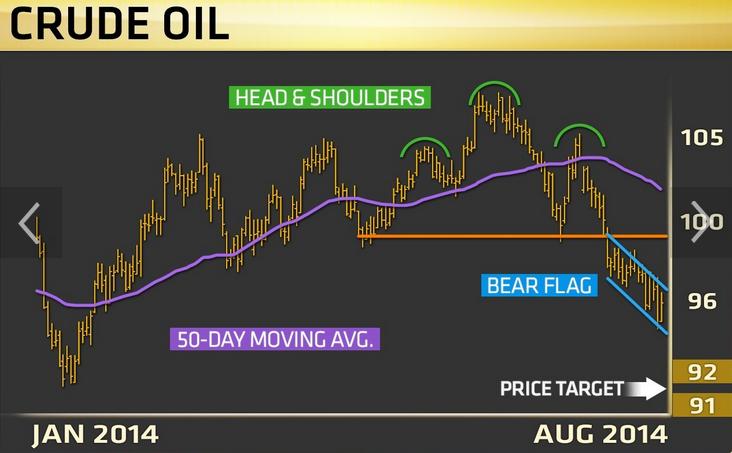 CRUDE OIL

HEAD & SHOULDERS

105

100

BEAR FLAG

96

50-DAY MOVING AVG.

92

PRICE TARGET

91

JAN 2014

AUG 2014